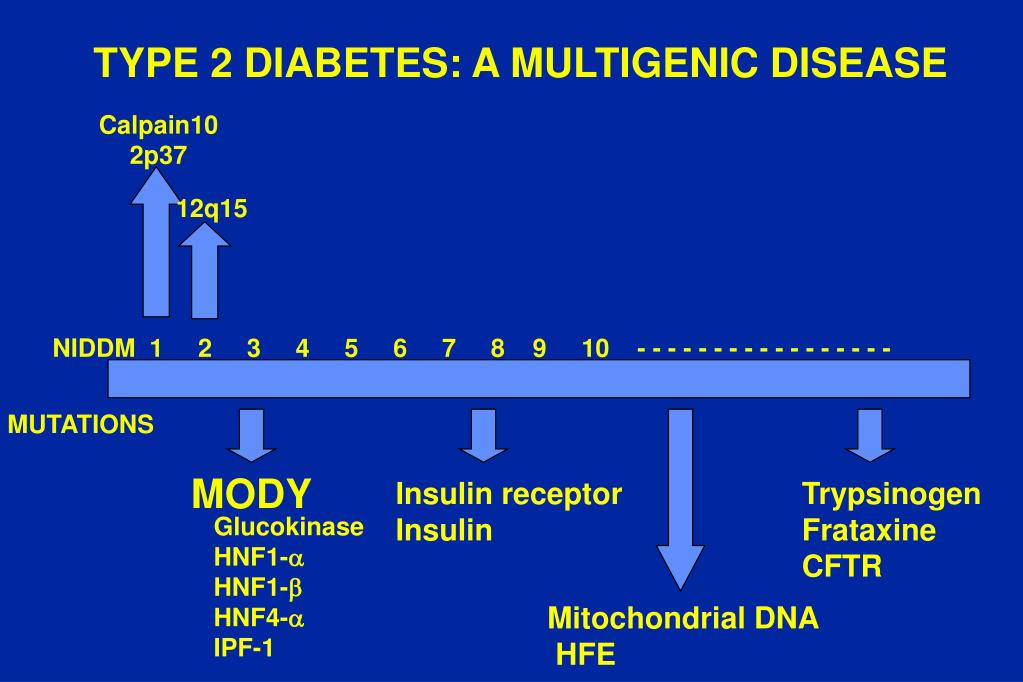 TYPE 2 DIABETES: A MULTIGENIC DISEASE

Calpain10
2p37

12q15

NIDDM 1 2 3 4 5 6 7 8 9 10 - - - - - - - - - - - - - - - - -

MUTATIONS

MODY
Glucokinase
HNF1-$\alpha$
HNF1-$\beta$
HNF4-$\alpha$
IPF-1

Insulin receptor
Insulin

Mitochondrial DNA
HFE

Trypsinogen
Frataxine
CFTR